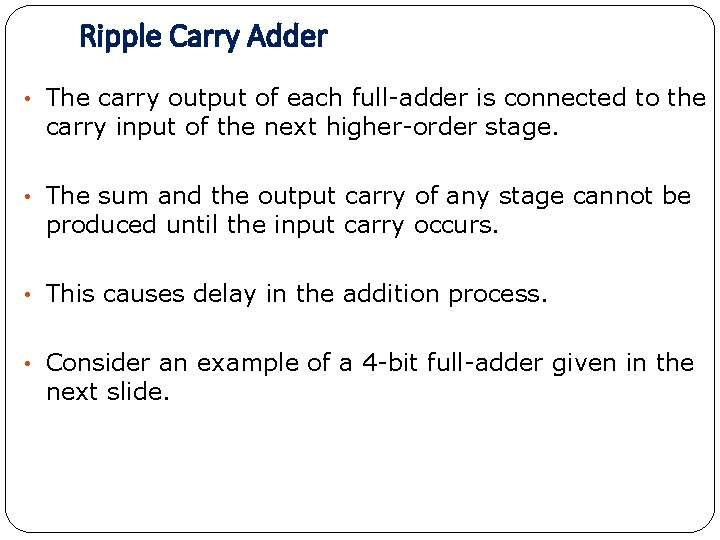 Ripple Carry Adder

• The carry output of each full-adder is connected to the carry input of the next higher-order stage.

• The sum and the output carry of any stage cannot be produced until the input carry occurs.

• This causes delay in the addition process.

• Consider an example of a 4-bit full-adder given in the next slide.